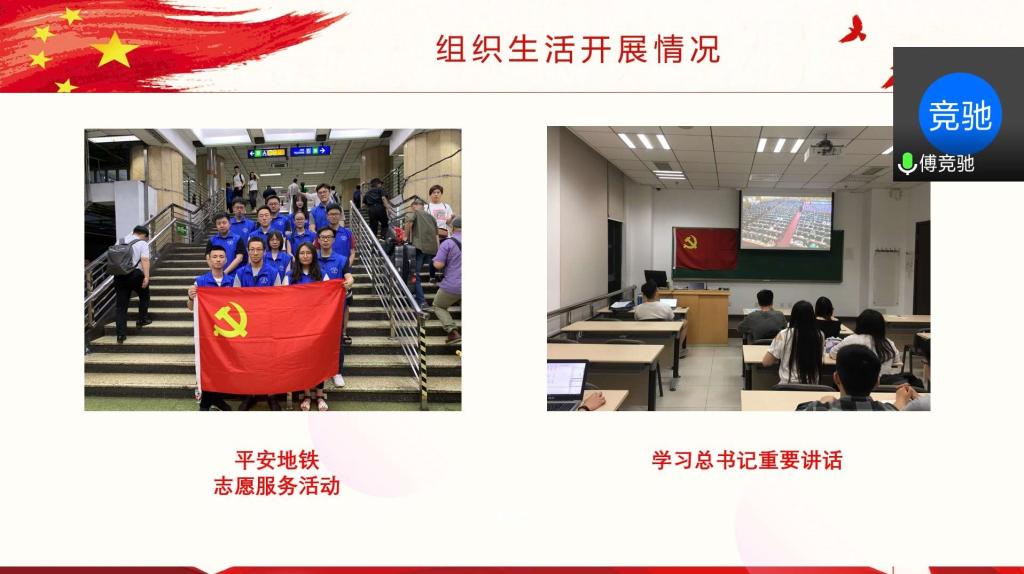 组织生活开展情况

竞驰
傅竞驰

平安地铁
志愿服务活动

学习总书记重要讲话